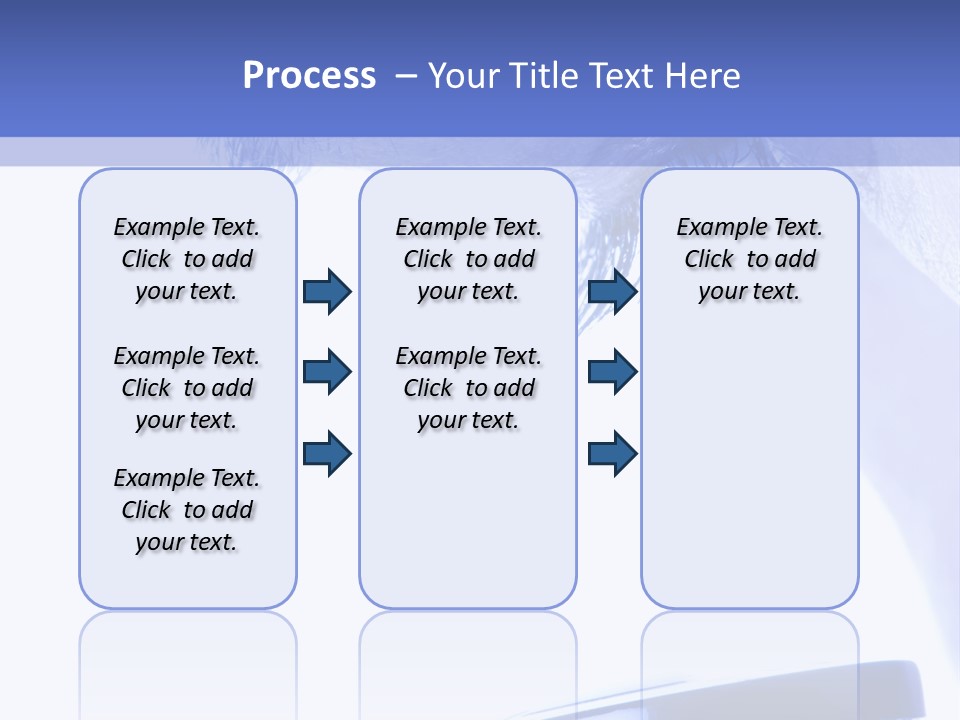 Process – Your Title Text Here

Example Text. Click to add your text.

Example Text. Click to add your text.

Example Text. Click to add your text.

Example Text. Click to add your text.

Example Text. Click to add your text.

Example Text. Click to add your text.